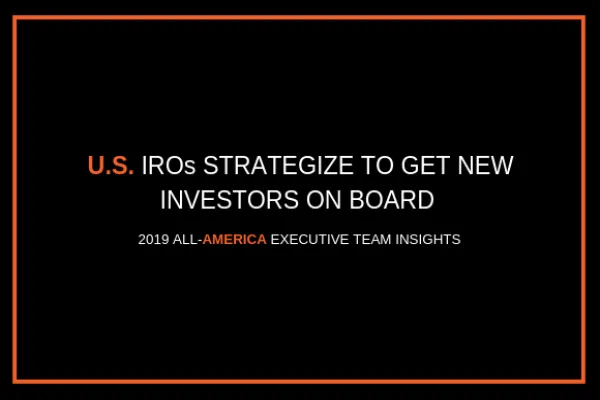 U.S. IROs STRATEGIZE TO GET NEW INVESTORS ON BOARD

2019 ALL-AMERICA EXECUTIVE TEAM INSIGHTS